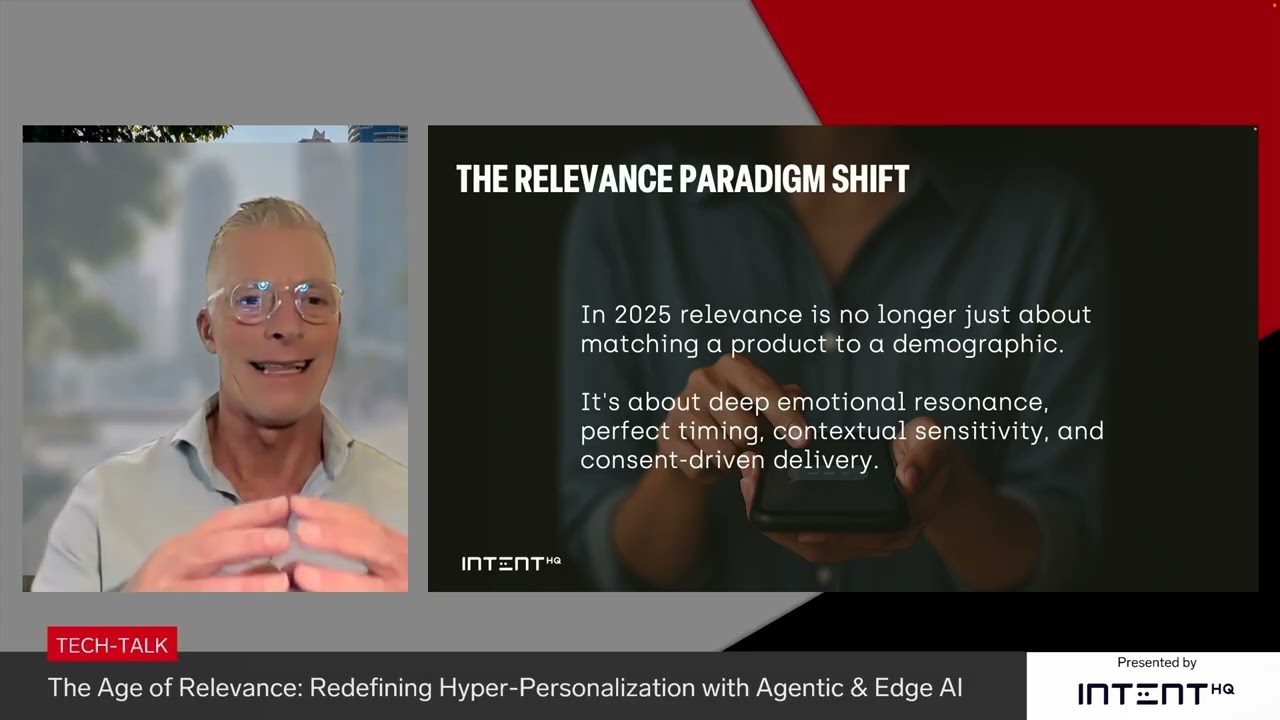 THE RELEVANCE PARADIGM SHIFT

In 2025 relevance is no longer just about matching a product to a demographic.

It's about deep emotional resonance, perfect timing, contextual sensitivity, and consent-driven delivery.

INTENT HQ

TECH-TALK

The Age of Relevance: Redefining Hyper-Personalization with Agentic & Edge AI

Presented by

INTENT HQ